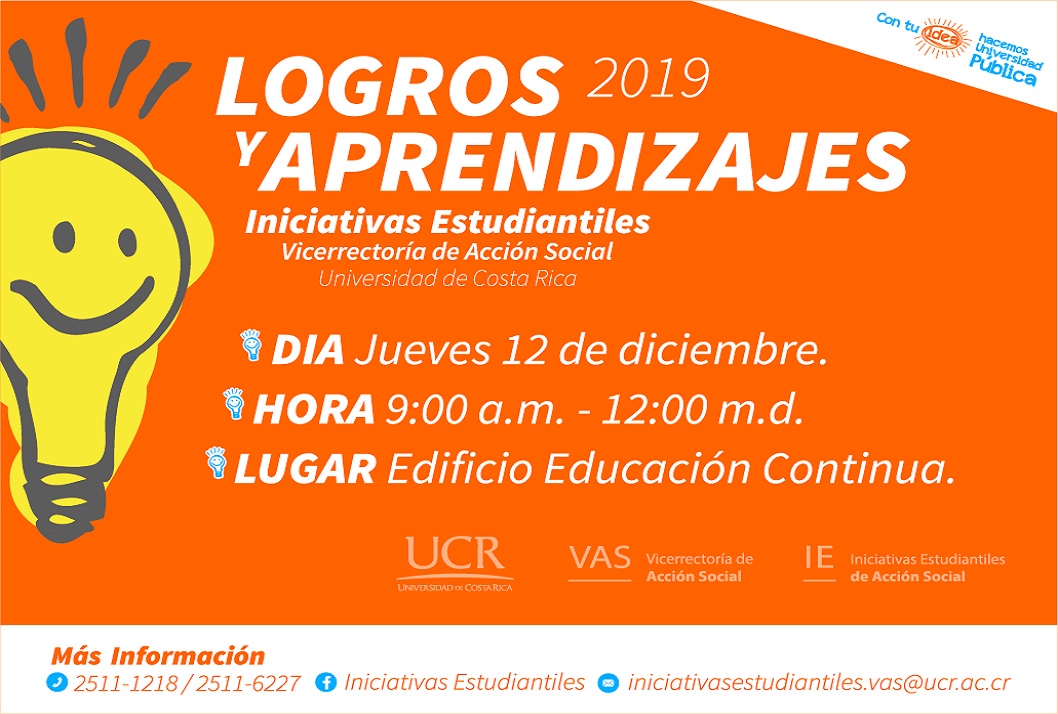 Con tu idea hacemos Universidad Pública

LOGROS 2019
Y APRENDIZAJES
Iniciativas Estudiantiles
Vicerrectoría de Acción Social
Universidad de Costa Rica

DIA Jueves 12 de diciembre.
HORA 9:00 a.m. - 12:00 m.d.
LUGAR Edificio Educación Continua.

UCR UNIVERSIDAD DE COSTA RICA
VAS Vicerrectoría de Acción Social
IE Iniciativas Estudiantiles de Acción Social

Más Información
2511-1218 / 2511-6227 Iniciativas Estudiantiles iniciativasestudiantiles.vas@ucr.ac.cr